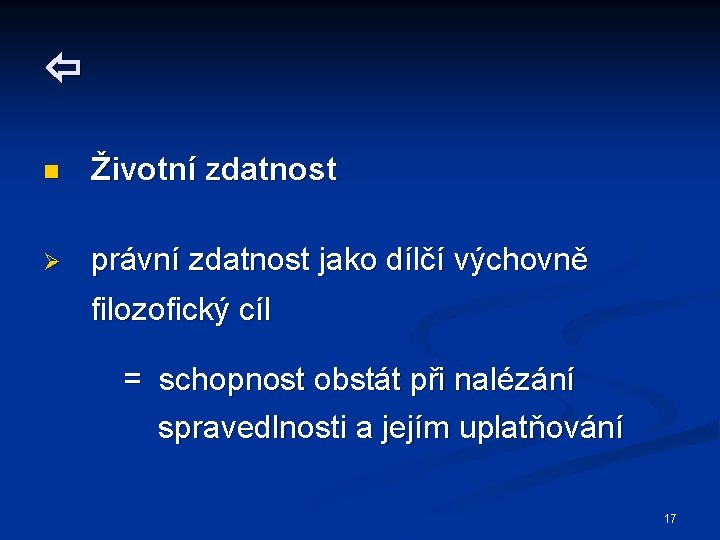 ⇦

Životní zdatnost

právní zdatnost jako dílčí výchovně filozofický cíl

= schopnost obstát při nalézání spravedlnosti a jejím uplatňování

17